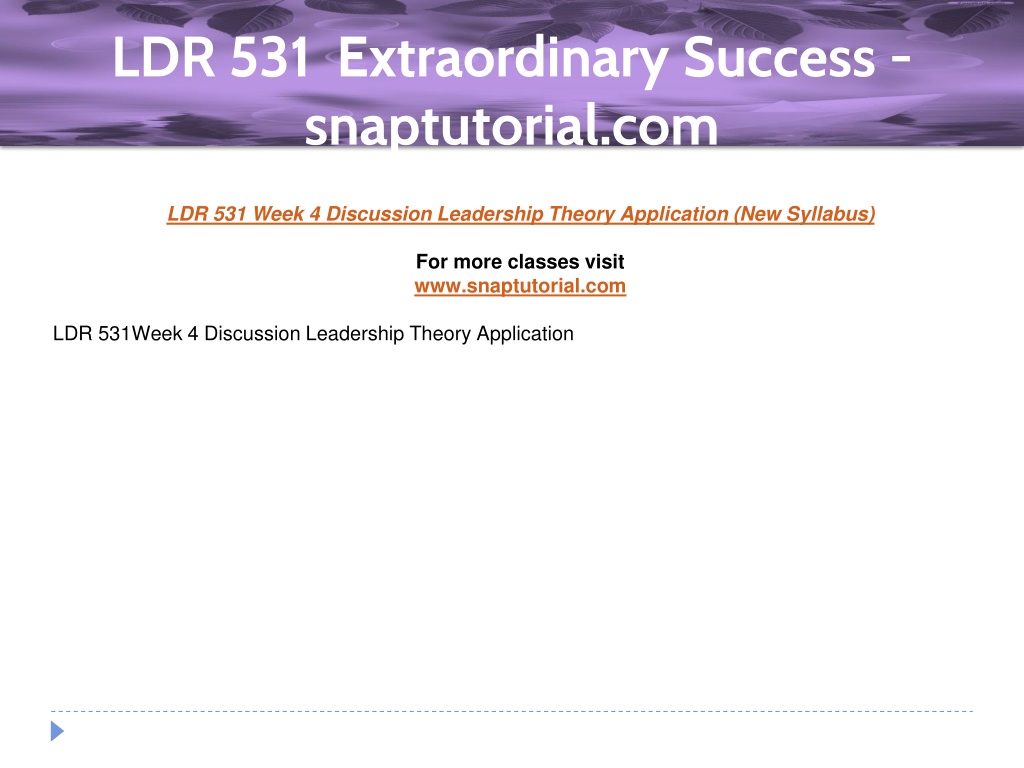 LDR 531 Extraordinary Success - snaptutorial.com

LDR 531 Week 4 Discussion Leadership Theory Application (New Syllabus)

For more classes visit
www.snaptutorial.com

LDR 531Week 4 Discussion Leadership Theory Application